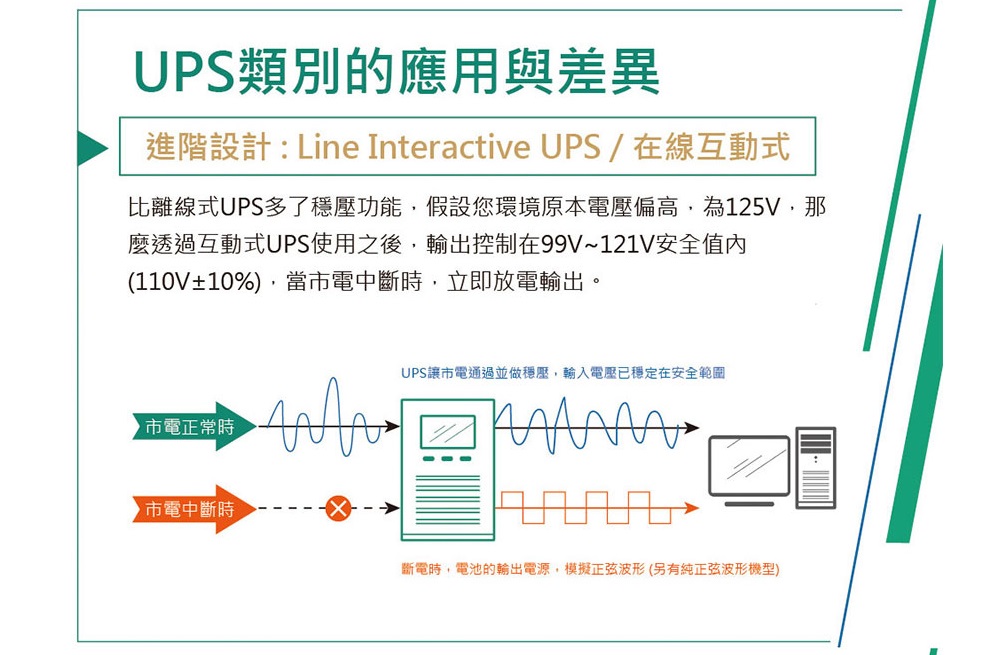 UPS類別的應用與差異

進階設計 : Line Interactive UPS / 在線互動式

比離線式UPS多了穩壓功能，假設您環境原本電壓偏高，為125V，那麼透過互動式UPS使用之後，輸出控制在99V~121V安全值內(110V±10%)，當市電中斷時，立即放電輸出。

UPS讓市電通過並做穩壓，輸入電壓已穩定在安全範圍

市電正常時

市電中斷時

斷電時，電池的輸出電源，模擬正弦波形 (另有純正弦波形機型)